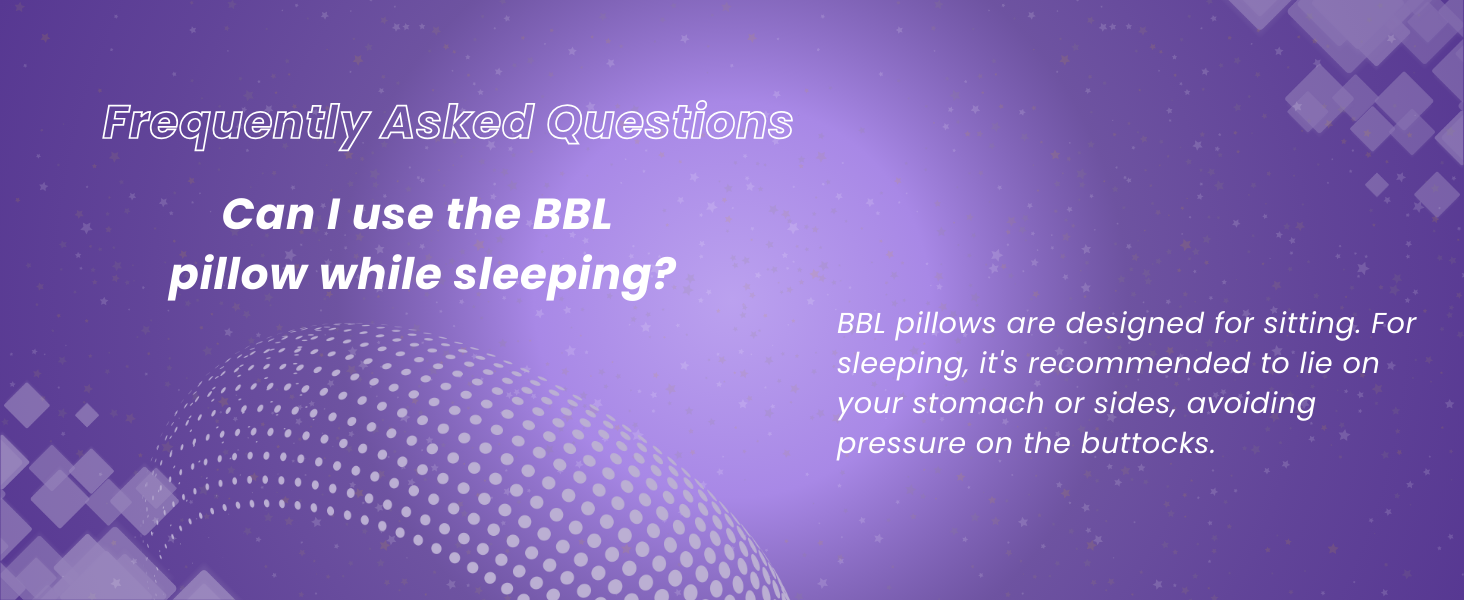 Frequently Asked Questions

Can I use the BBL pillow while sleeping?

BBL pillows are designed for sitting. For sleeping, it's recommended to lie on your stomach or sides, avoiding pressure on the buttocks.